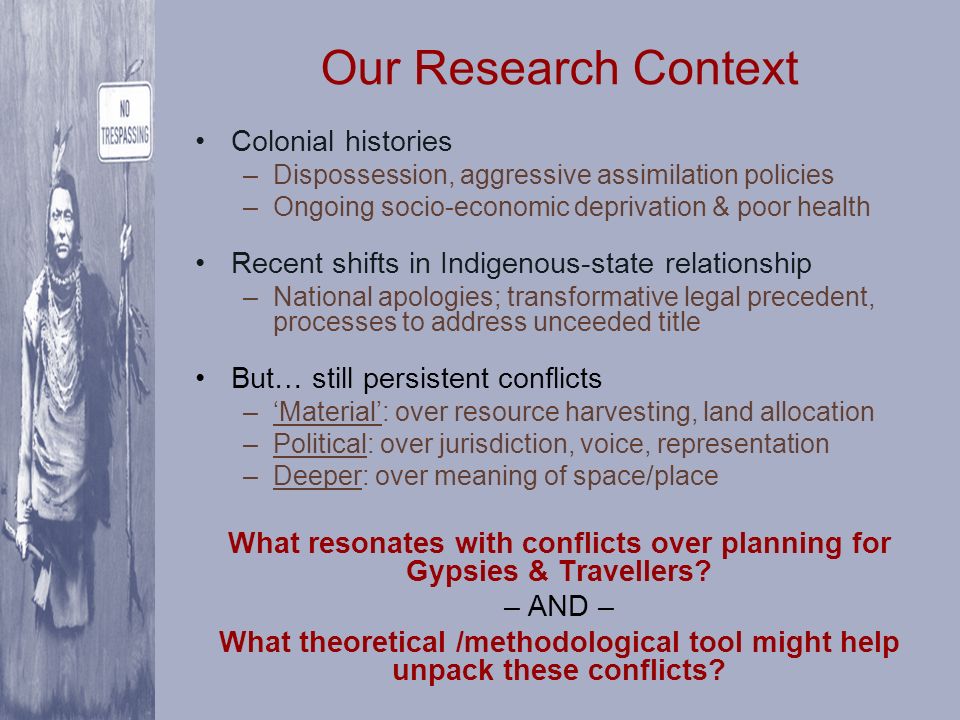 NO TRESPASSING

Our Research Context

• Colonial histories
– Dispossession, aggressive assimilation policies
– Ongoing socio-economic deprivation & poor health

• Recent shifts in Indigenous-state relationship
– National apologies; transformative legal precedent, processes to address unceeded title

• But… still persistent conflicts
– ‘Material’: over resource harvesting, land allocation
– Political: over jurisdiction, voice, representation
– Deeper: over meaning of space/place

What resonates with conflicts over planning for Gypsies & Travellers?
– AND –
What theoretical /methodological tool might help unpack these conflicts?